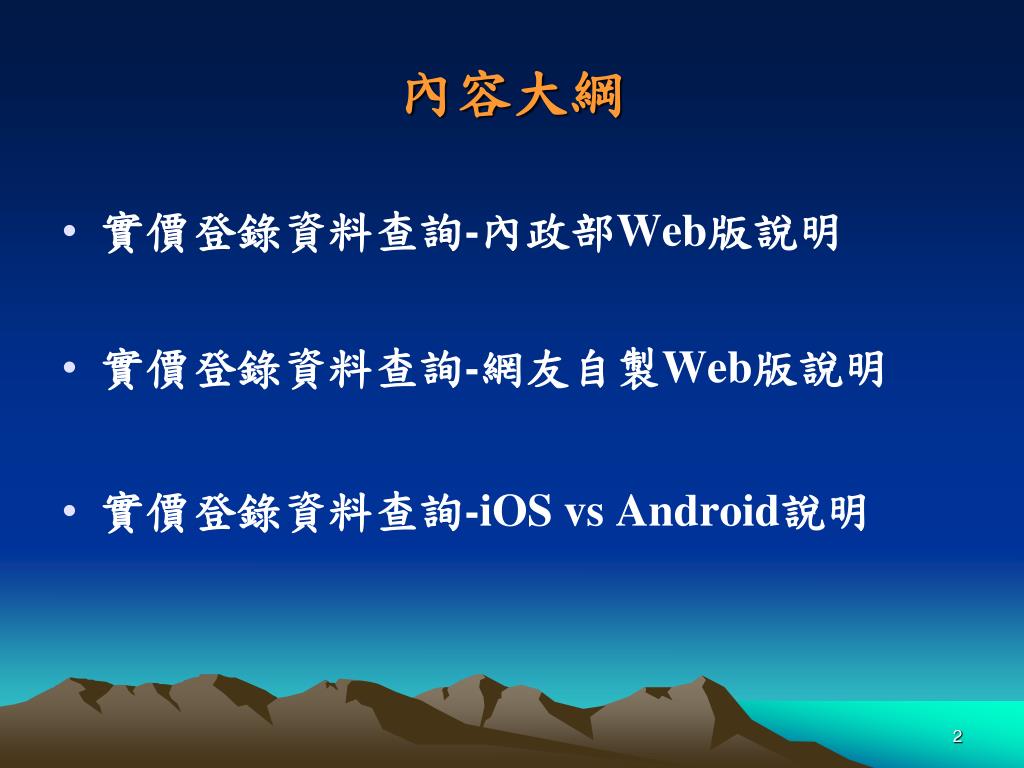 內容大綱

• 實價登錄資料查詢-內政部Web版說明

• 實價登錄資料查詢-網友自製Web版說明

• 實價登錄資料查詢-iOS vs Android說明

2